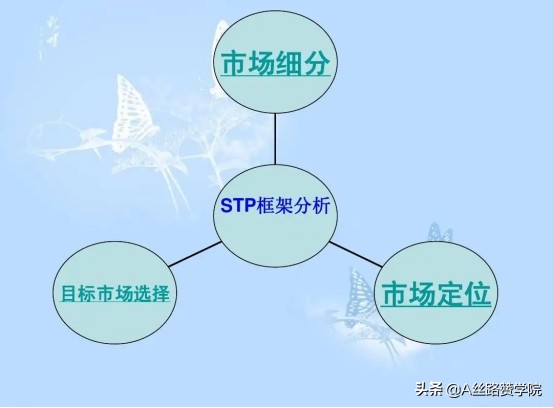 市场细分

STP框架分析

目标市场选择

市场定位

头条 @A丝路赞学院